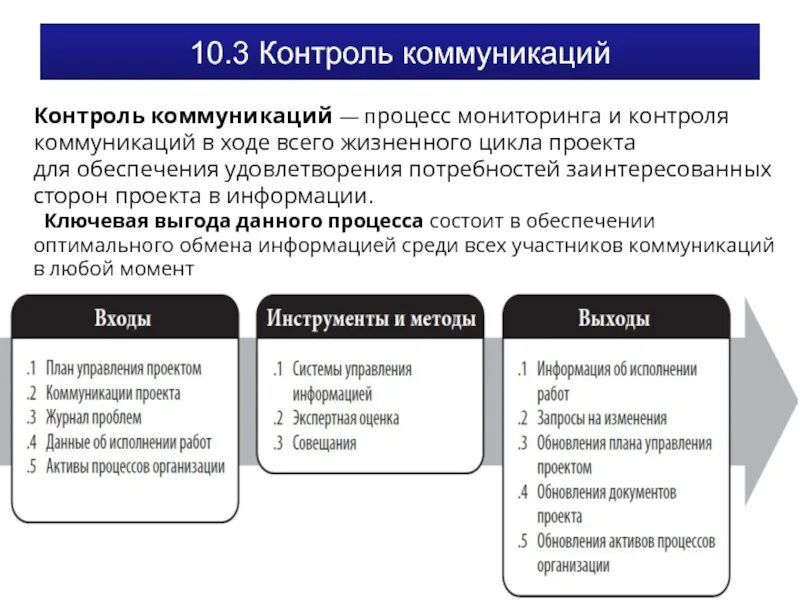 10.3 Контроль коммуникаций

Контроль коммуникаций — процесс мониторинга и контроля коммуникаций в ходе всего жизненного цикла проекта для обеспечения удовлетворения потребностей заинтересованных сторон проекта в информации.

Ключевая выгода данного процесса состоит в обеспечении оптимального обмена информацией среди всех участников коммуникаций в любой момент

Входы

.1 План управления проектом
.2 Коммуникации проекта
.3 Журнал проблем
.4 Данные об исполнении работ
.5 Активы процессов организации

Инструменты и методы

.1 Системы управления информацией
.2 Экспертная оценка
.3 Совещания

Выходы

.1 Информация об исполнении работ
.2 Запросы на изменения
.3 Обновления плана управления проектом
.4 Обновления документов проекта
.5 Обновления активов процессов организации